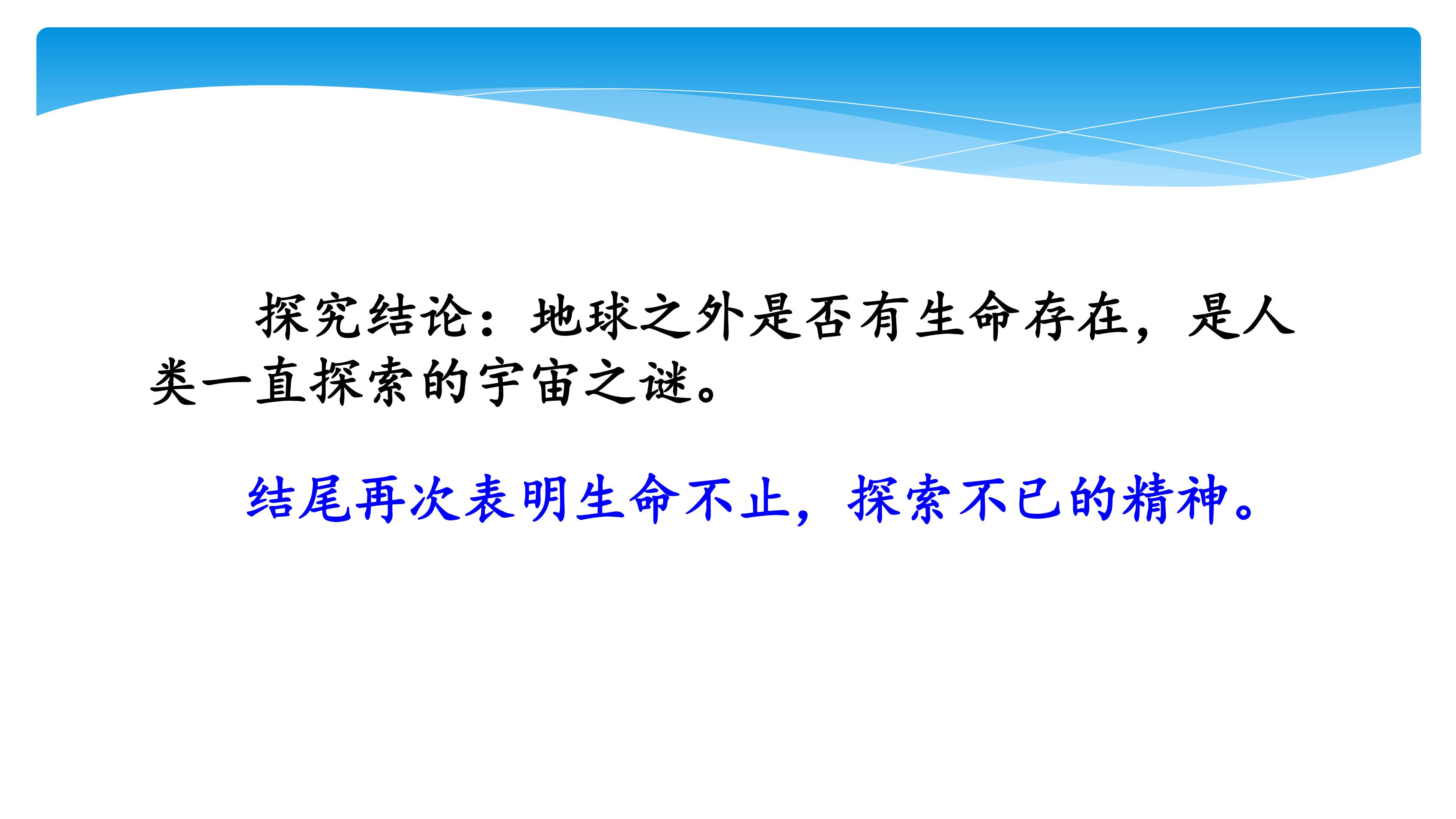 探究结论：地球之外是否有生命存在，是人类一直探索的宇宙之谜。

结尾再次表明生命不止，探索不已的精神。